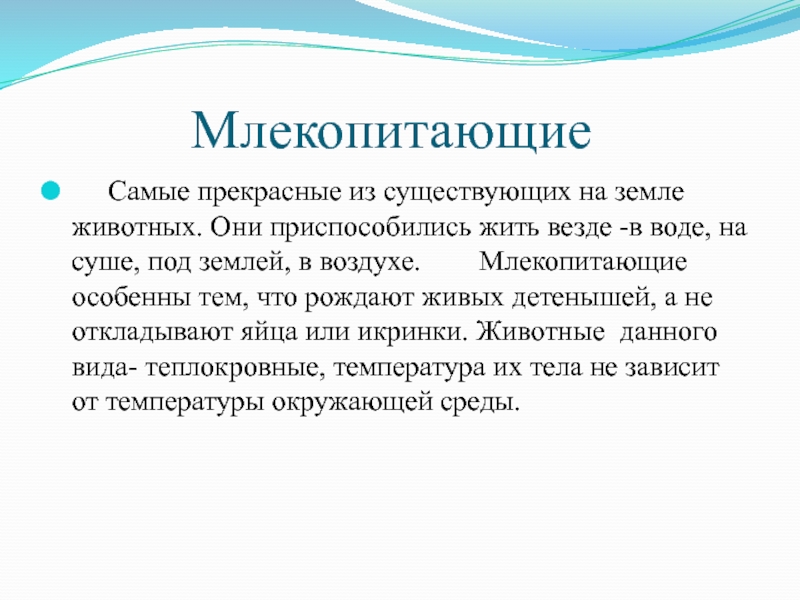 Млекопитающие

Самые прекрасные из существующих на земле животных. Они приспособились жить везде -в воде, на суше, под землей, в воздухе. Млекопитающие особенны тем, что рождают живых детенышей, а не откладывают яйца или икринки. Животные данного вида- теплокровные, температура их тела не зависит от температуры окружающей среды.